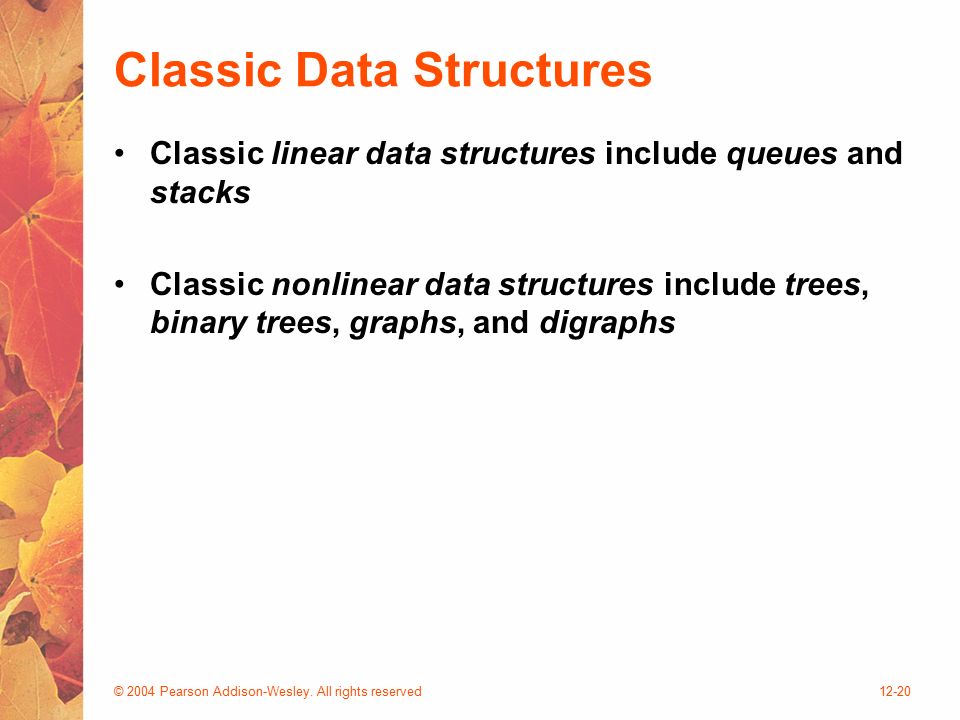 Classic Data Structures

• Classic linear data structures include queues and stacks

• Classic nonlinear data structures include trees, binary trees, graphs, and digraphs

© 2004 Pearson Addison-Wesley. All rights reserved

12-20